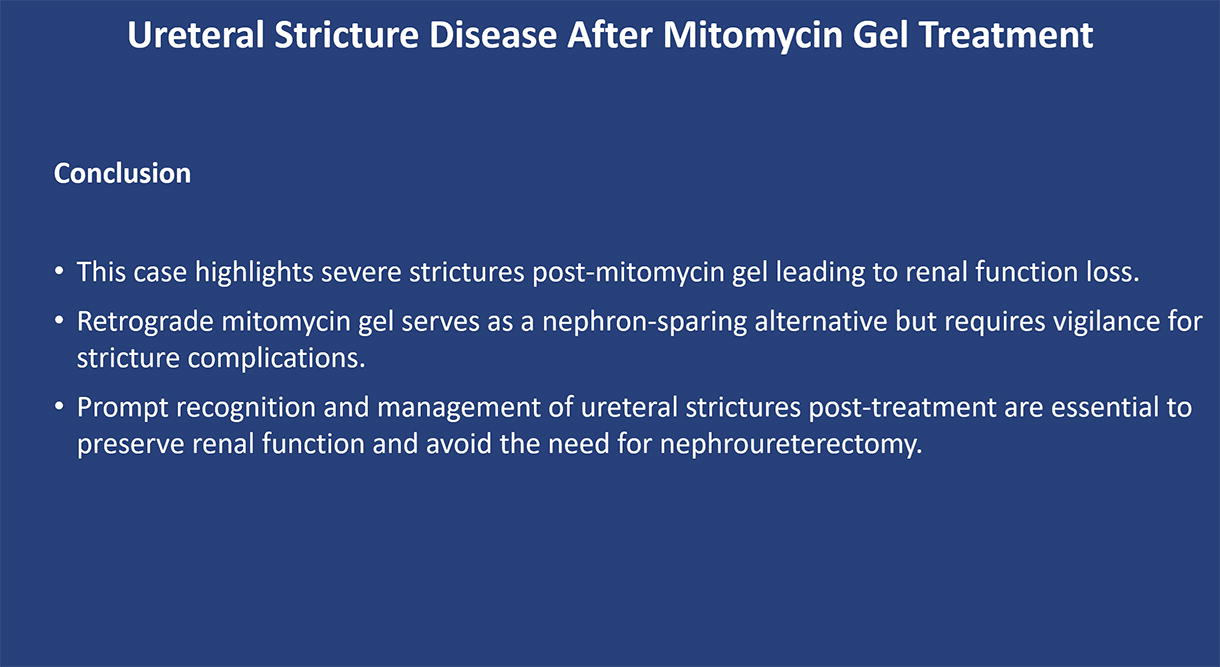 Ureteral Stricture Disease After Mitomycin Gel Treatment

Conclusion

• This case highlights severe strictures post-mitomycin gel leading to renal function loss.
• Retrograde mitomycin gel serves as a nephron-sparing alternative but requires vigilance for stricture complications.
• Prompt recognition and management of ureteral strictures post-treatment are essential to preserve renal function and avoid the need for nephroureterectomy.